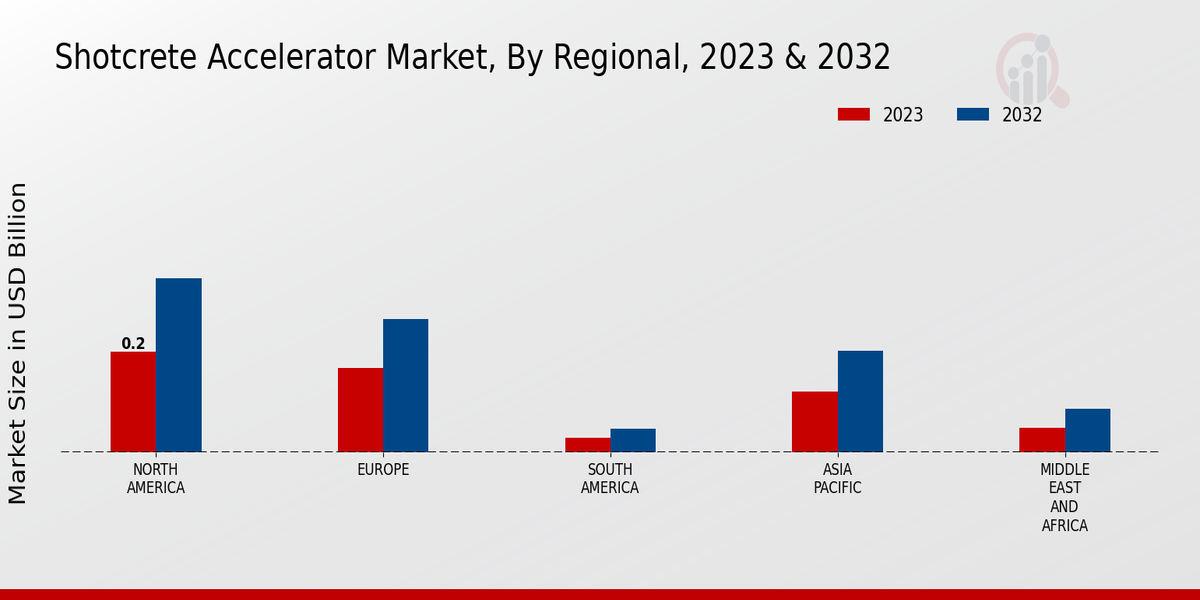 Shotcrete Accelerator Market, By Regional, 2023 & 2032

2023
2032

Market Size in USD Billion

0.2

NORTH AMERICA
EUROPE
SOUTH AMERICA
ASIA PACIFIC
MIDDLE EAST AND AFRICA